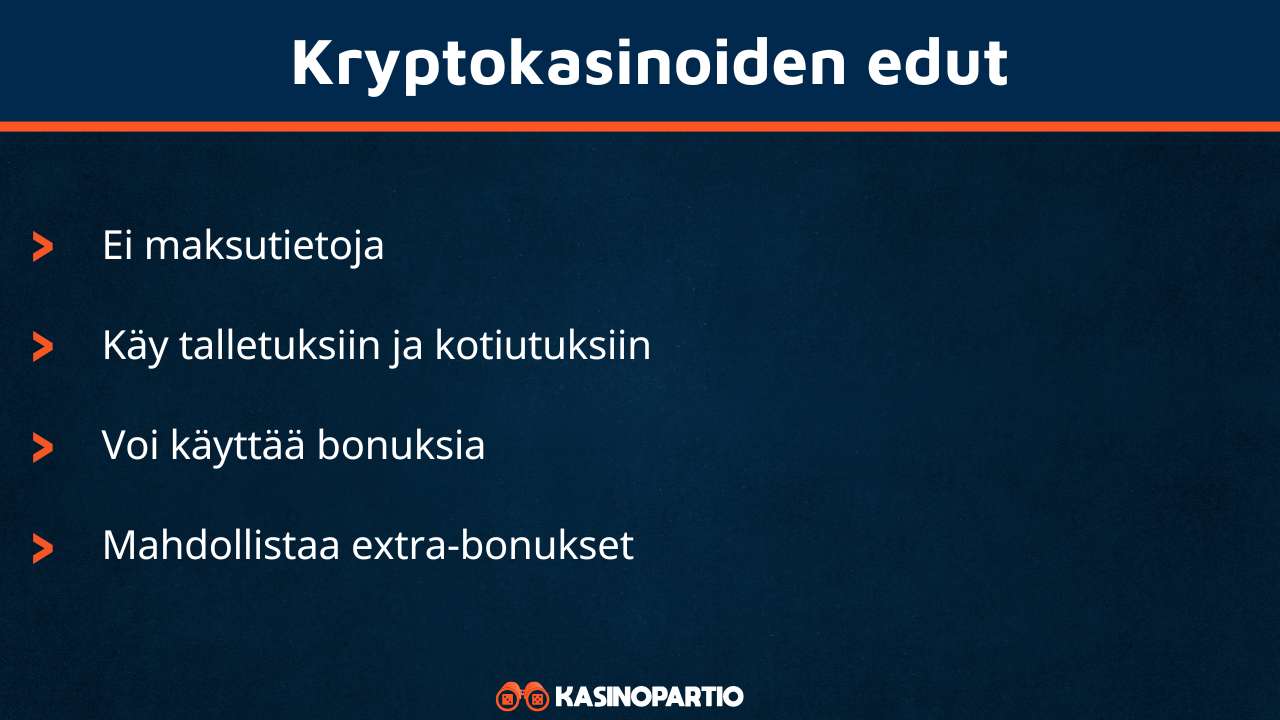 Kryptokasinoiden edut

> Ei maksutietoja

> Käy talletuksiin ja kotiutuksiin

> Voi käyttää bonuksia

> Mahdollistaa extra-bonukset

KASINOPARTIO